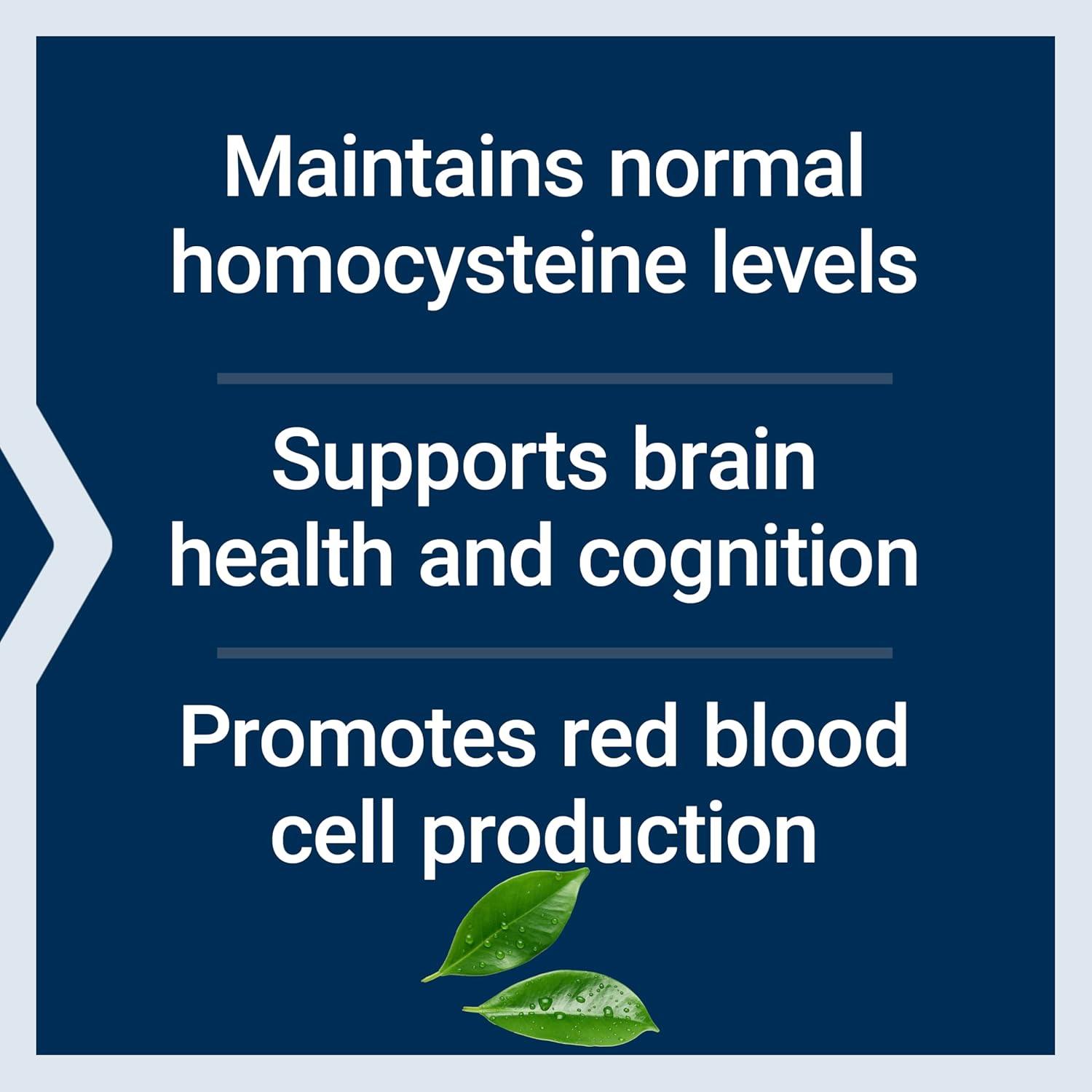 Maintains normal homocysteine levels

Supports brain health and cognition

Promotes red blood cell production